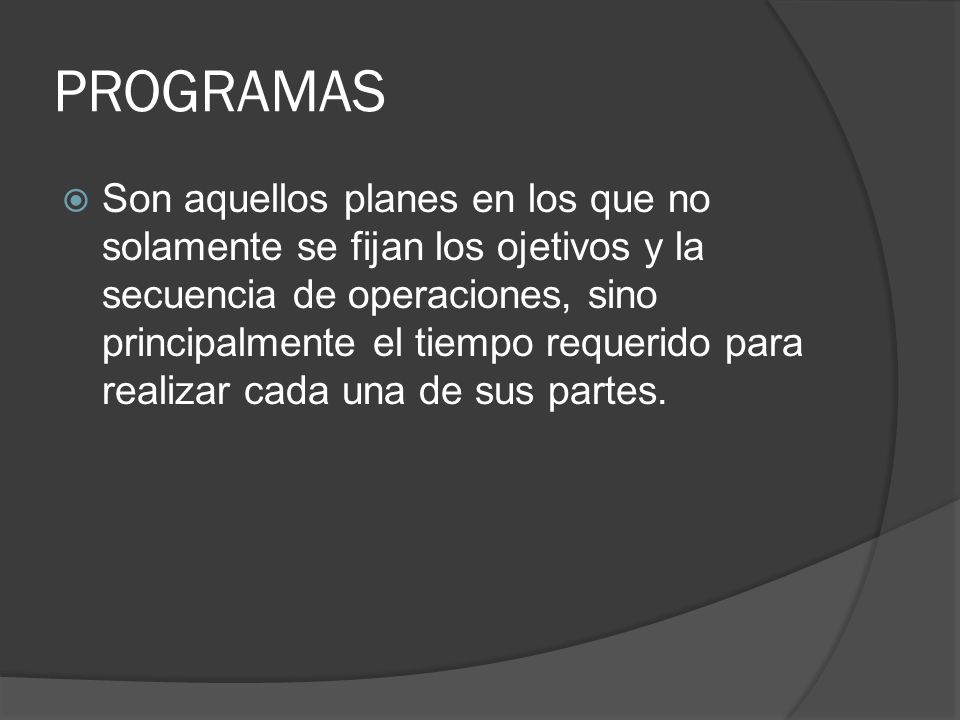 PROGRAMAS

Son aquellos planes en los que no solamente se fijan los ojetivos y la secuencia de operaciones, sino principalmente el tiempo requerido para realizar cada una de sus partes.